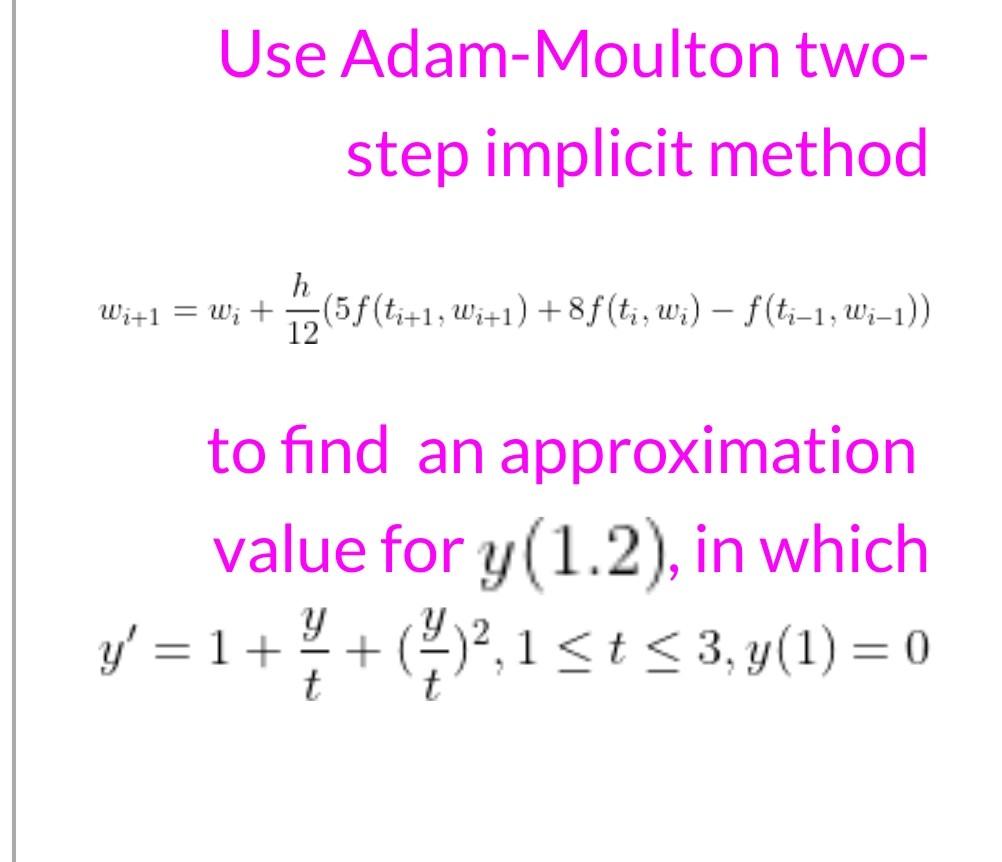 Use Adam-Moulton two-step implicit method

$w_{i+1} = w_i + \frac{h}{12}(5f(t_{i+1}, w_{i+1}) + 8f(t_i, w_i) - f(t_{i-1}, w_{i-1}))$

to find an approximation value for $y(1.2)$, in which $y' = 1 + \frac{y}{t} + (\frac{y}{t})^2, 1 \leq t \leq 3, y(1) = 0$